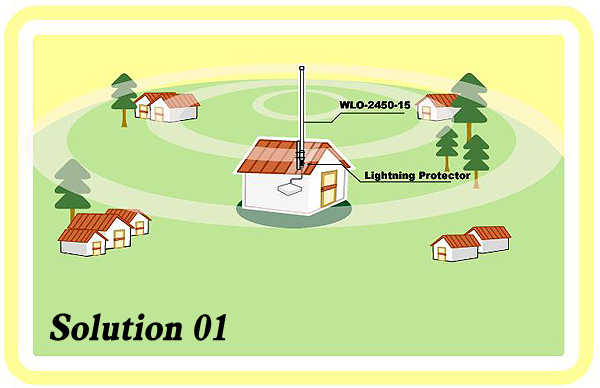 WLO-2450-15

Lightning Protector

Solution 01